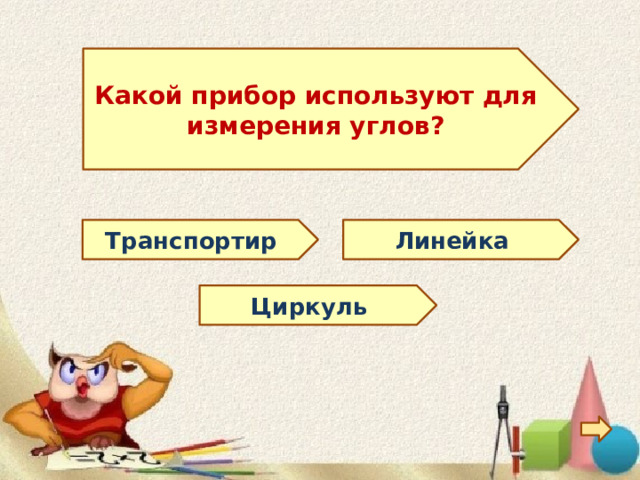 Какой прибор используют для измерения углов?

Транспортир

Линейка

Циркуль